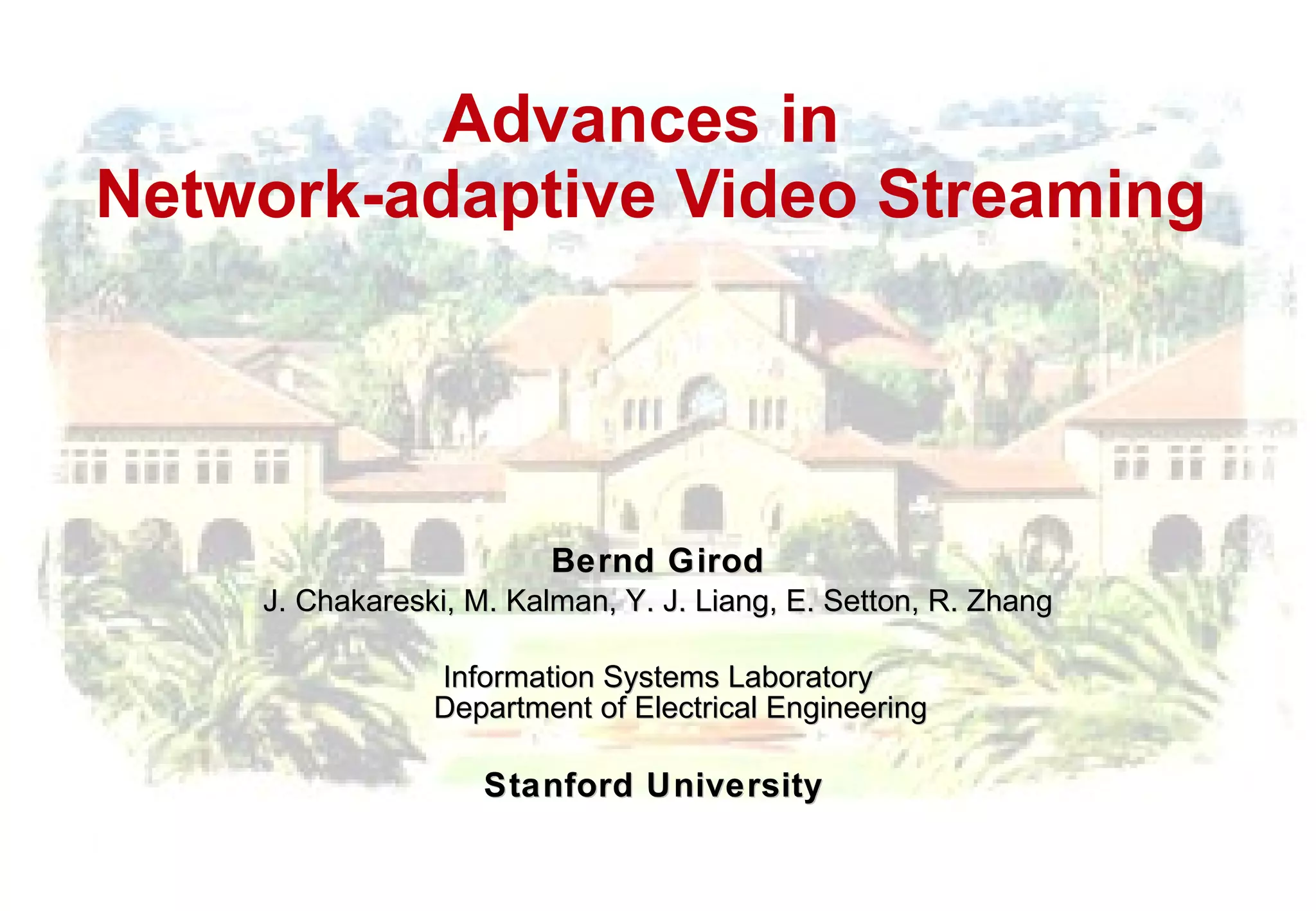 Advances in
Network-adaptive Video Streaming

Bernd Girod
J. Chakareski, M. Kalman, Y. J. Liang, E. Setton, R. Zhang

Information Systems Laboratory
Department of Electrical Engineering

Stanford University